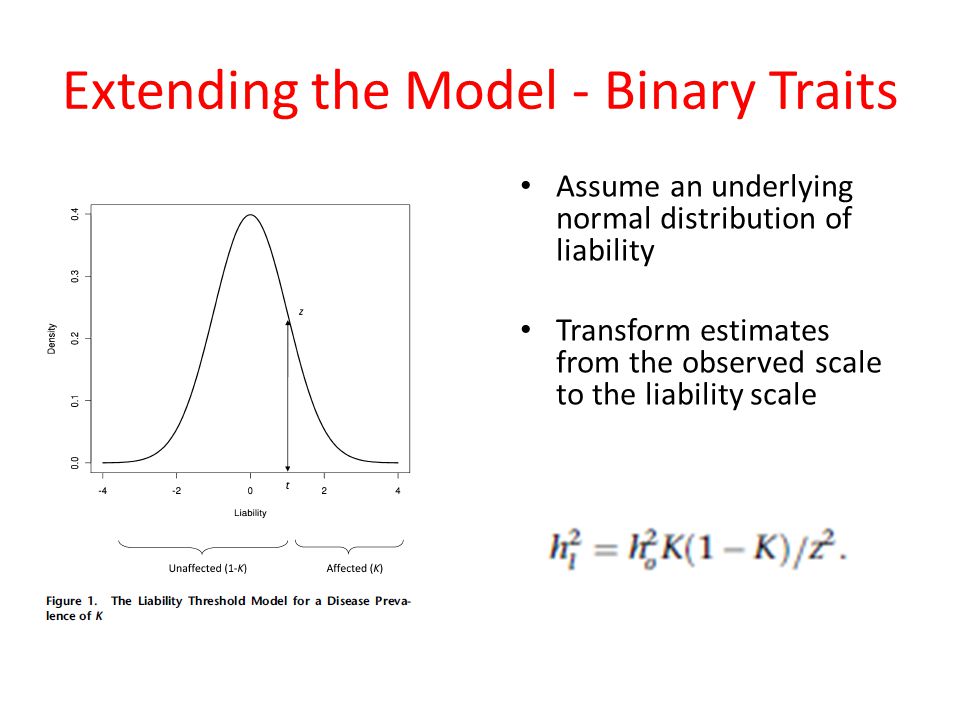 Extending the Model - Binary Traits

0.4
0.3
0.2
0.1
0.0
Density
z
t
-4
-2
0
2
4
Liability

Unaffected (1-K)
Affected (K)

Figure 1. The Liability Threshold Model for a Disease Prevalence of K

• Assume an underlying normal distribution of liability

• Transform estimates from the observed scale to the liability scale

$h_l^2 = h_o^2 K(1-K)/z^2.$